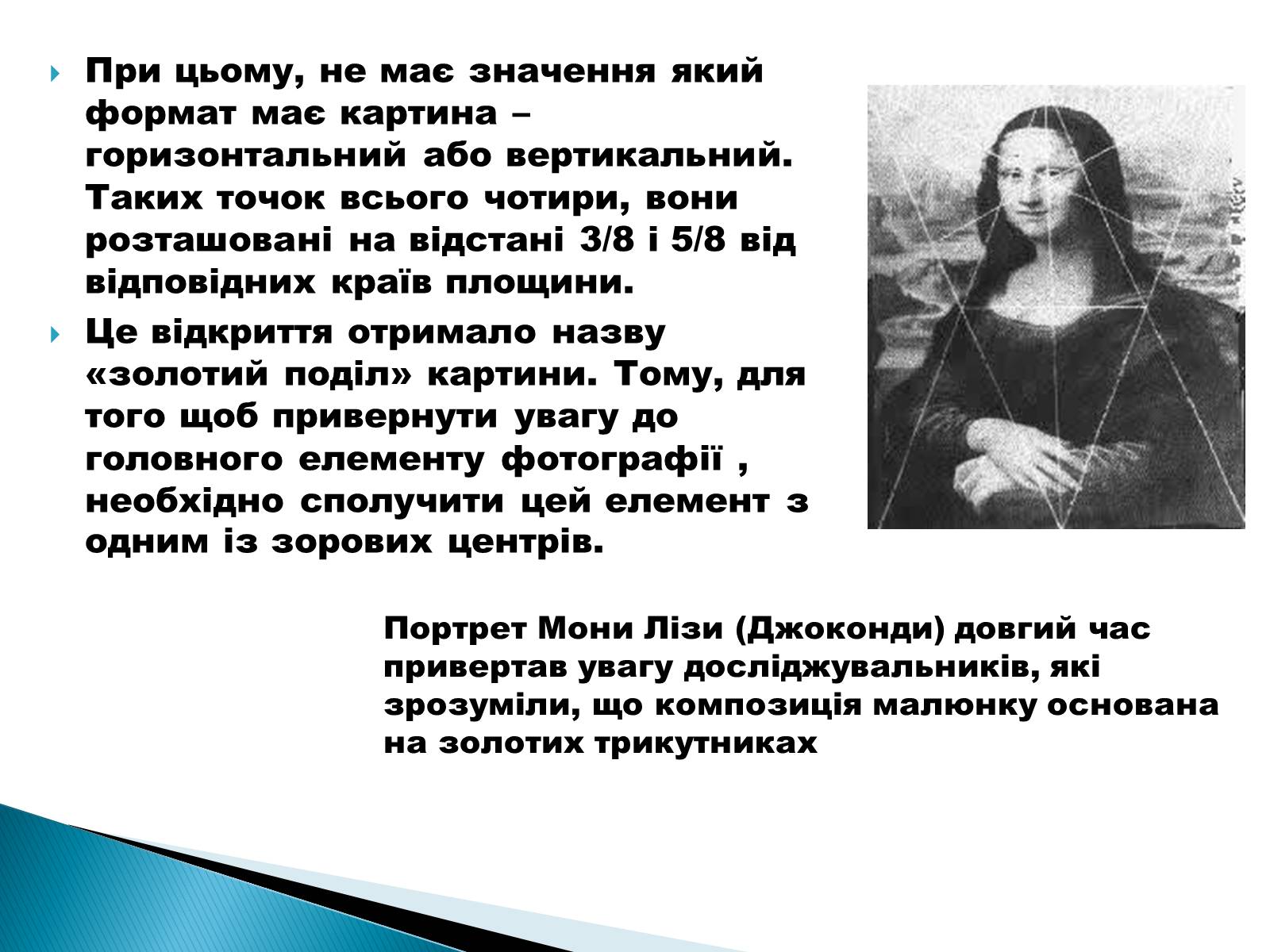 При цьому, не має значення який формат має картина – горизонтальний або вертикальний. Таких точок всього чотири, вони розташовані на відстані 3/8 і 5/8 від відповідних країв площини.

Це відкриття отримало назву «золотий поділ» картини. Тому, для того щоб привернути увагу до головного елементу фотографії , необхідно сполучити цей елемент з одним із зорових центрів.

Портрет Мони Лізи (Джоконди) довгий час привертав увагу досліджувальників, які зрозуміли, що композиція малюнку основана на золотих трикутниках